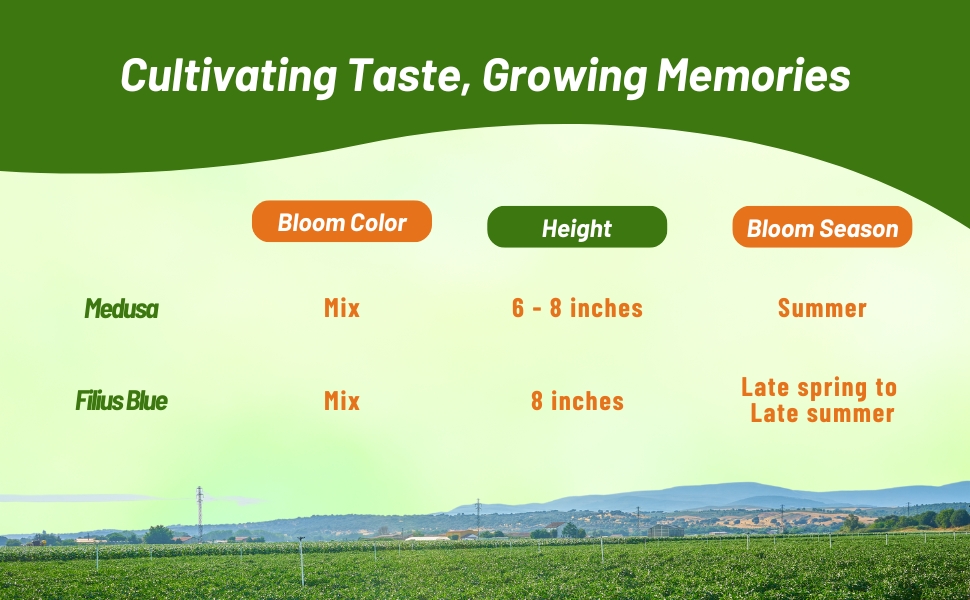 Cultivating Taste, Growing Memories

| | Bloom Color | Height | Bloom Season |
|---|---|---|---|
| Medusa | Mix | 6 - 8 inches | Summer |
| Filius Blue | Mix | 8 inches | Late spring to Late summer |